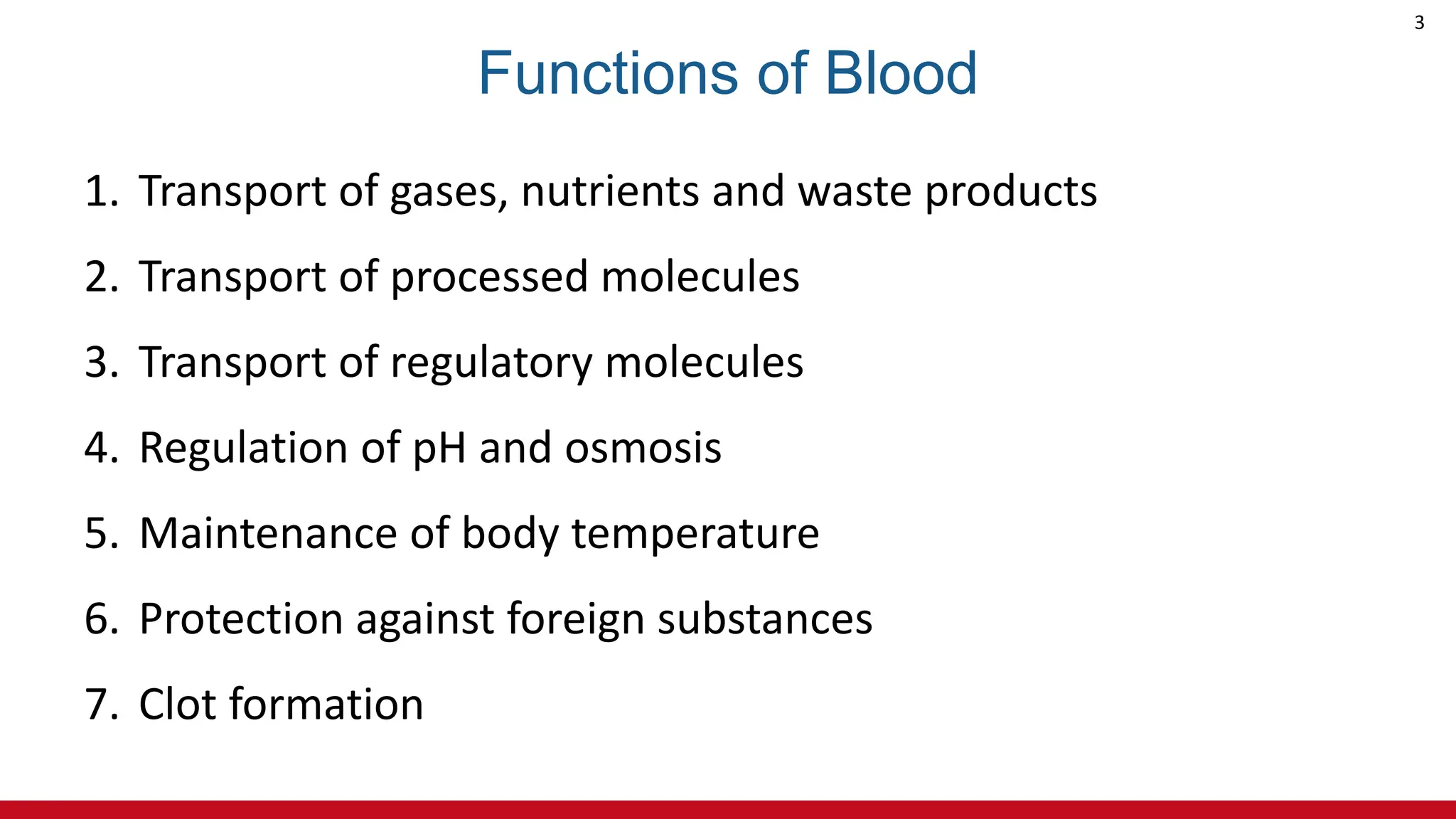 3

Functions of Blood

1. Transport of gases, nutrients and waste products
2. Transport of processed molecules
3. Transport of regulatory molecules
4. Regulation of pH and osmosis
5. Maintenance of body temperature
6. Protection against foreign substances
7. Clot formation